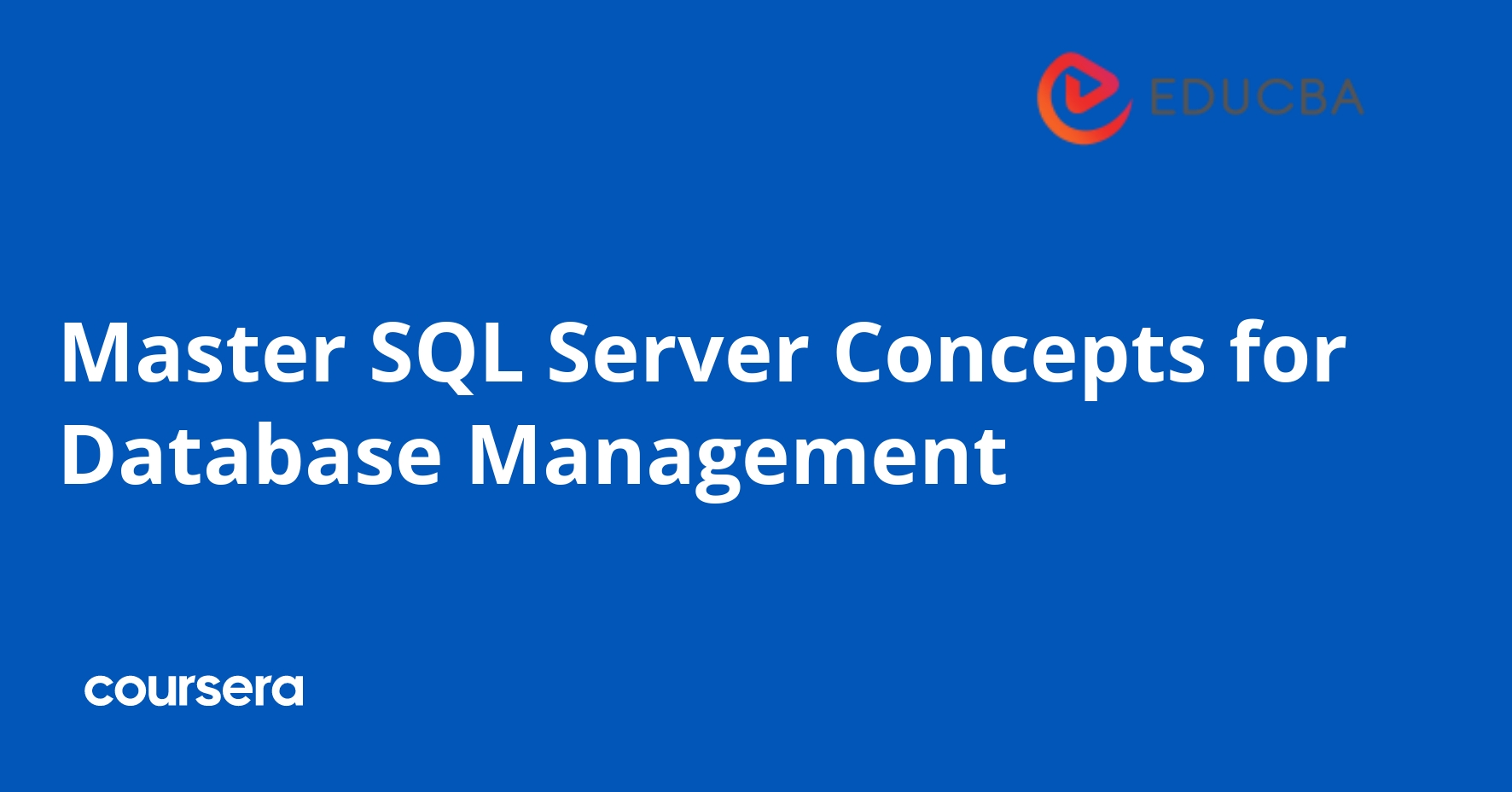 EDUCBA

Master SQL Server Concepts for Database Management

coursera